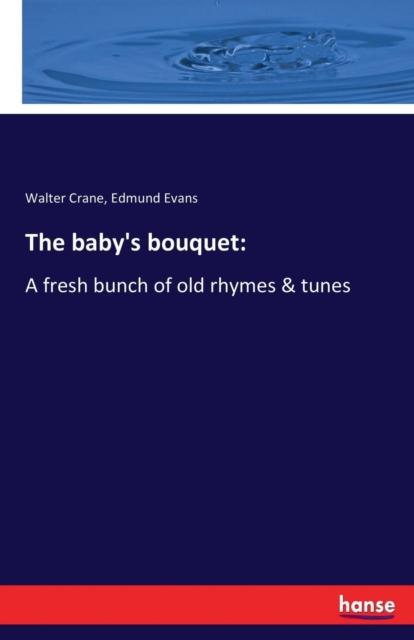 Walter Crane, Edmund Evans

The baby's bouquet:

A fresh bunch of old rhymes & tunes

hanse